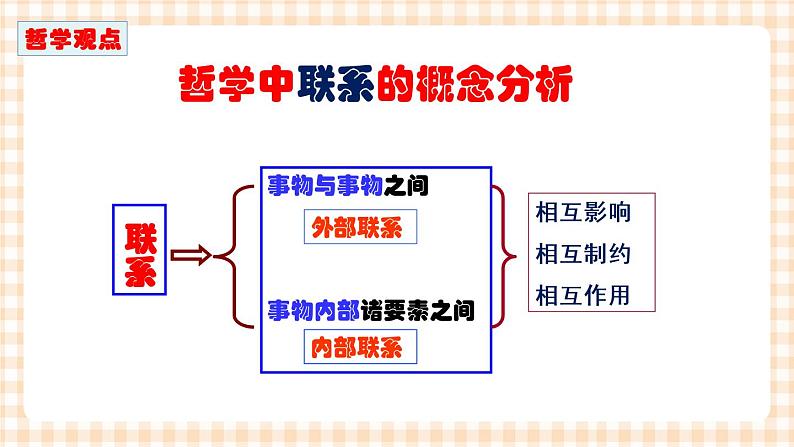 哲学观点

哲学中联系的概念分析

联系

事物与事物之间

外部联系

事物内部诸要素之间

内部联系

相互影响

相互制约

相互作用